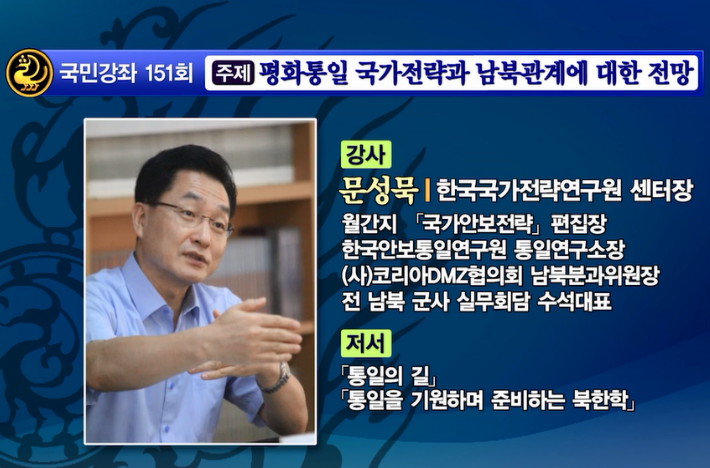 국민강좌 151회

주제 평화통일 국가전략과 남북관계에 대한 전망

강사

문성묵 | 한국국가전략연구원 센터장

월간지 「국가안보전략」 편집장
한국안보통일연구원 통일연구소장
(사)코리아DMZ협의회 남북분과위원장
전 남북 군사 실무회담 수석대표

저서

「통일의 길」
「통일을 기원하며 준비하는 북한학」